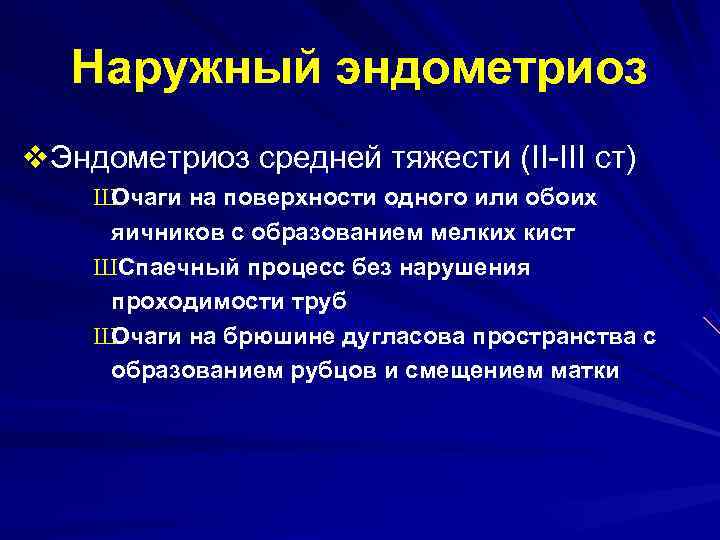 Наружный эндометриоз

❖Эндометриоз средней тяжести (II-III ст)

ШОчаги на поверхности одного или обоих яичников с образованием мелких кист

ШСпаечный процесс без нарушения проходимости труб

ШОчаги на брюшине дугласова пространства с образованием рубцов и смещением матки